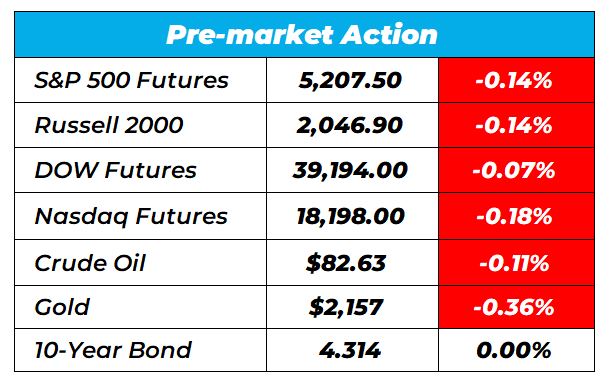 | Pre-market Action | | |
|---|---|---|
| S&P 500 Futures | 5,207.50 | -0.14% |
| Russell 2000 | 2,046.90 | -0.14% |
| DOW Futures | 39,194.00 | -0.07% |
| Nasdaq Futures | 18,198.00 | -0.18% |
| Crude Oil | \$82.63 | -0.11% |
| Gold | \$2,157 | -0.36% |
| 10-Year Bond | 4.314 | 0.00% |